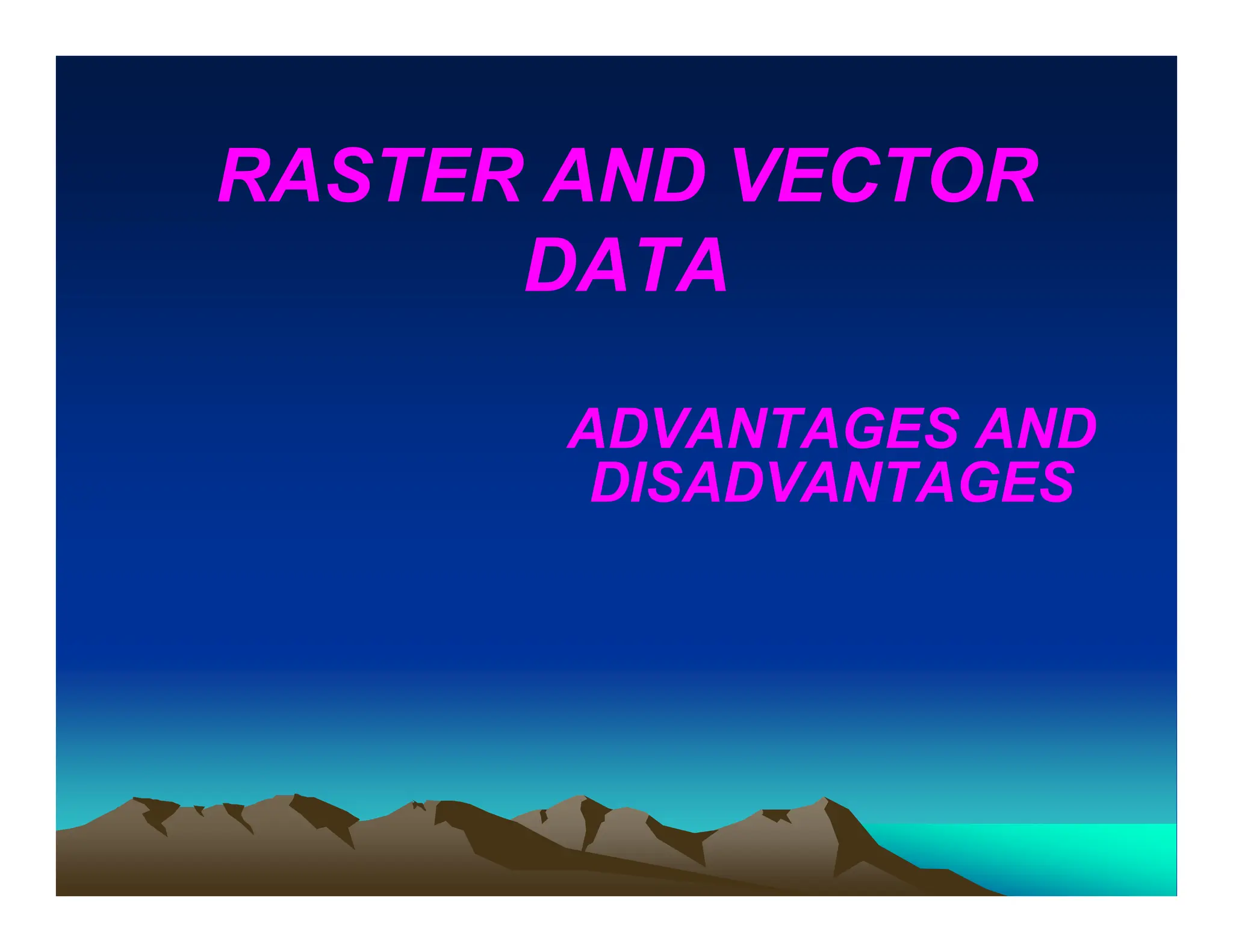 RASTER AND VECTOR DATA

ADVANTAGES AND DISADVANTAGES